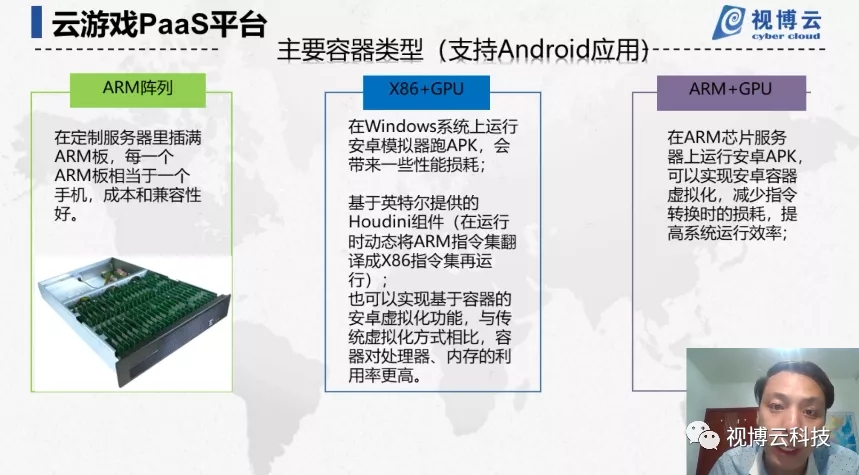 云游戏PaaS平台

视博云
cyber cloud

主要容器类型（支持Android应用）

ARM阵列

在定制服务器里插满ARM板，每一个ARM板相当于一个手机，成本和兼容性好。

X86+GPU

在Windows系统上运行安卓模拟器跑APK，会带来一些性能损耗；

基于英特尔提供的Houdini组件（在运行时动态将ARM指令集翻译成X86指令集再运行）；
也可以实现基于容器的安卓虚拟化功能，与传统虚拟化方式相比，容器对处理器、内存的利用率更高。

ARM+GPU

在ARM芯片服务器上运行安卓APK，可以实现安卓容器虚拟化，减少指令转换时的损耗，提高系统运行效率；

视博云科技